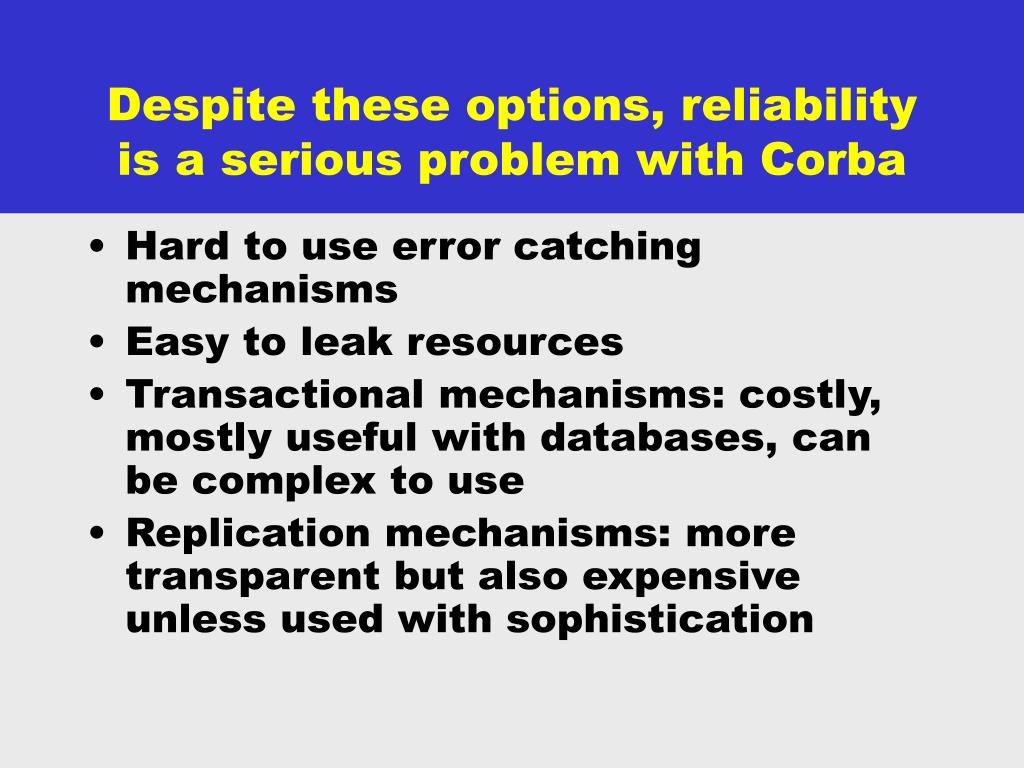 Despite these options, reliability is a serious problem with Corba

• Hard to use error catching mechanisms
• Easy to leak resources
• Transactional mechanisms: costly, mostly useful with databases, can be complex to use
• Replication mechanisms: more transparent but also expensive unless used with sophistication